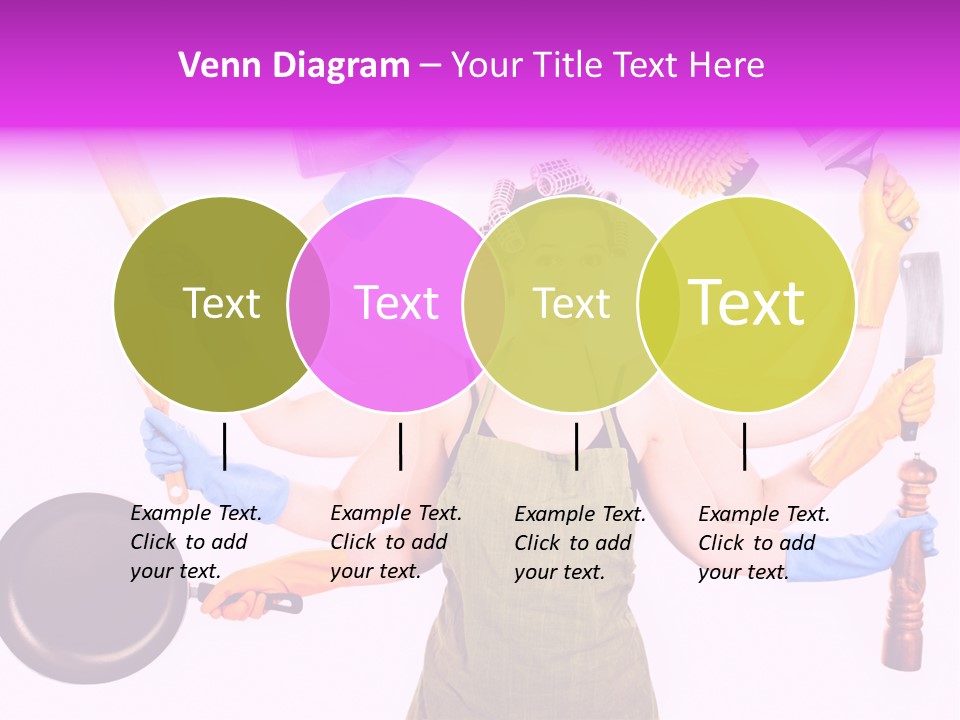 Venn Diagram – Your Title Text Here

Text

Text

Text

Text

Example Text. Click to add your text.

Example Text. Click to add your text.

Example Text. Click to add your text.

Example Text. Click to add your text.